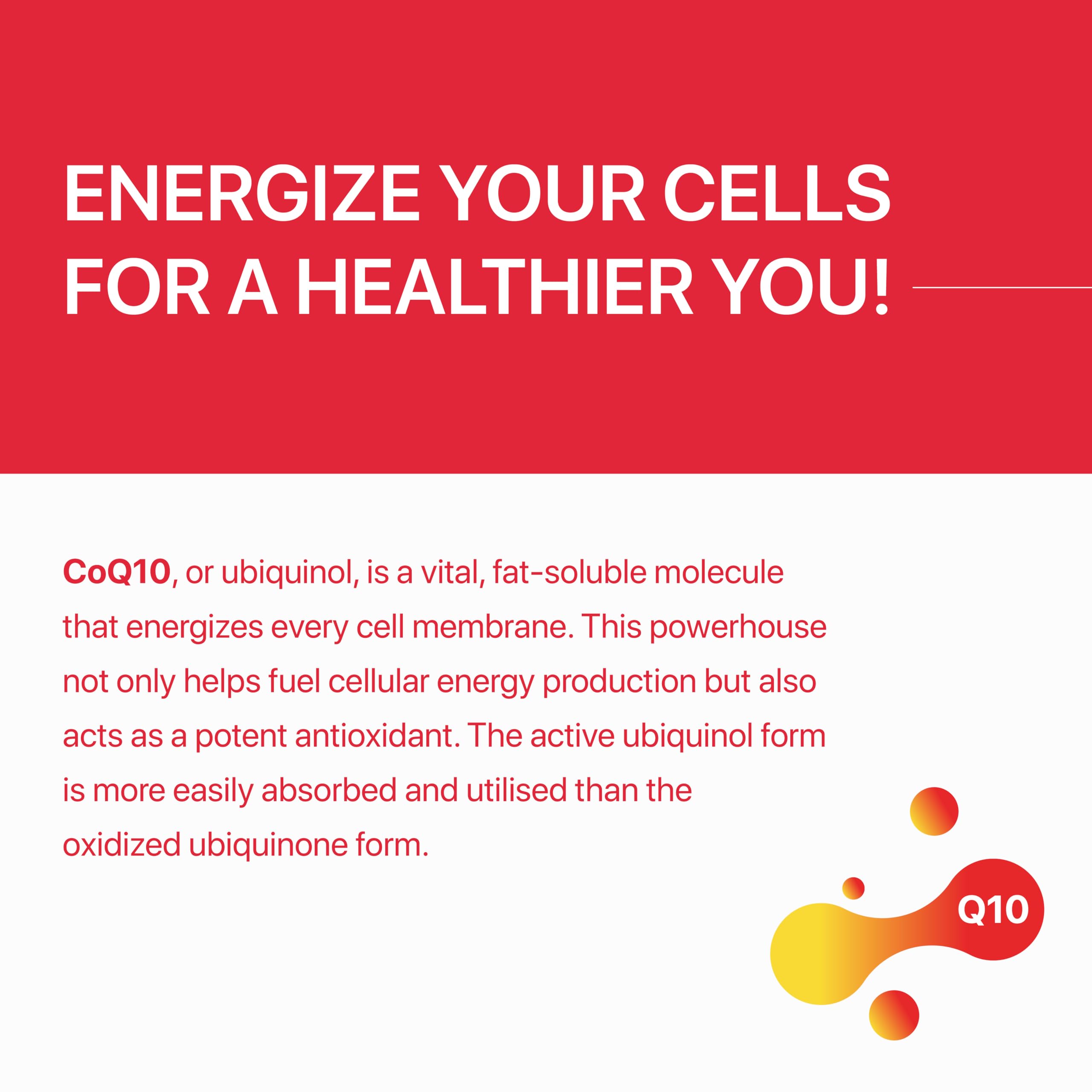 ENERGIZE YOUR CELLS FOR A HEALTHIER YOU!

CoQ10, or ubiquinol, is a vital, fat-soluble molecule that energizes every cell membrane. This powerhouse not only helps fuel cellular energy production but also acts as a potent antioxidant. The active ubiquinol form is more easily absorbed and utilised than the oxidized ubiquinone form.

Q10